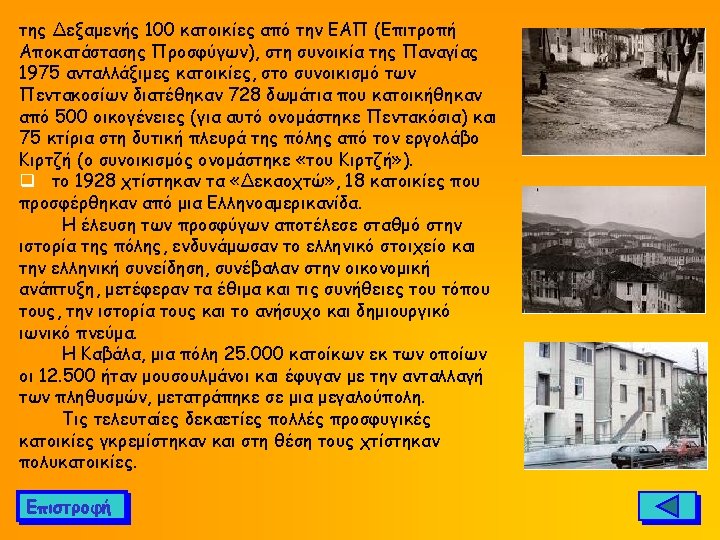 της Δεξαμενής 100 κατοικίες από την ΕΑΠ (Επιτροπή Αποκατάστασης Προσφύγων), στη συνοικία της Παναγίας 1975 ανταλλάξιμες κατοικίες, στο συνοικισμό των Πεντακοσίων διατέθηκαν 728 δωμάτια που κατοικήθηκαν από 500 οικογένειες (για αυτό ονομάστηκε Πεντακόσια) και 75 κτίρια στη δυτική πλευρά της πόλης από τον εργολάβο Κιρτζή (ο συνοικισμός ονομάστηκε «του Κιρτζή»).

❑ το 1928 χτίστηκαν τα «Δεκαοχτώ», 18 κατοικίες που προσφέρθηκαν από μια Ελληνοαμερικανίδα.

Η έλευση των προσφύγων αποτέλεσε σταθμό στην ιστορία της πόλης, ενδυνάμωσαν το ελληνικό στοιχείο και την ελληνική συνείδηση, συνέβαλαν στην οικονομική ανάπτυξη, μετέφεραν τα έθιμα και τις συνήθειες του τόπου τους, την ιστορία τους και το ανήσυχο και δημιουργικό ιωνικό πνεύμα.

Η Καβάλα, μια πόλη 25.000 κατοίκων εκ των οποίων οι 12.500 ήταν μουσουλμάνοι και έφυγαν με την ανταλλαγή των πληθυσμών, μετατράπηκε σε μια μεγαλούπολη.

Τις τελευταίες δεκαετίες πολλές προσφυγικές κατοικίες γκρεμίστηκαν και στη θέση τους χτίστηκαν πολυκατοικίες.

Επιστροφή